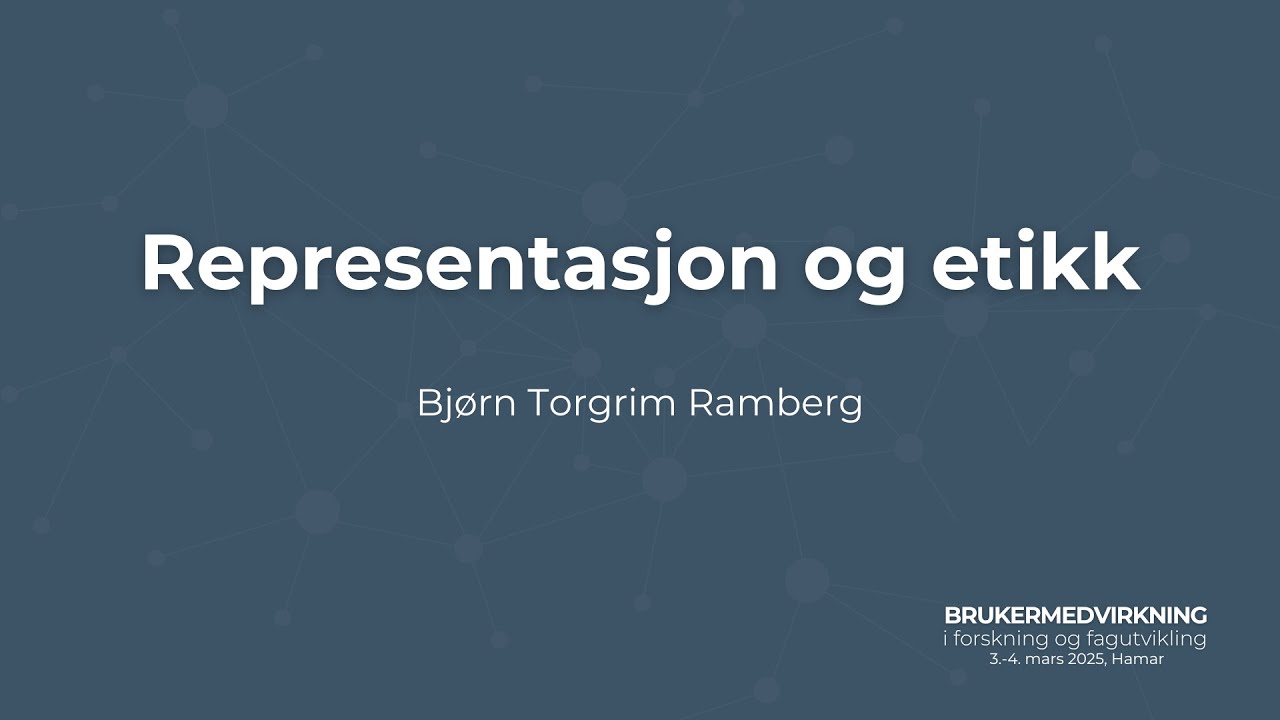 Representasjon og etikk

Bjørn Torgrim Ramberg

BRUKERMEDVIRKNING
i forskning og fagutvikling
3.-4. mars 2025, Hamar